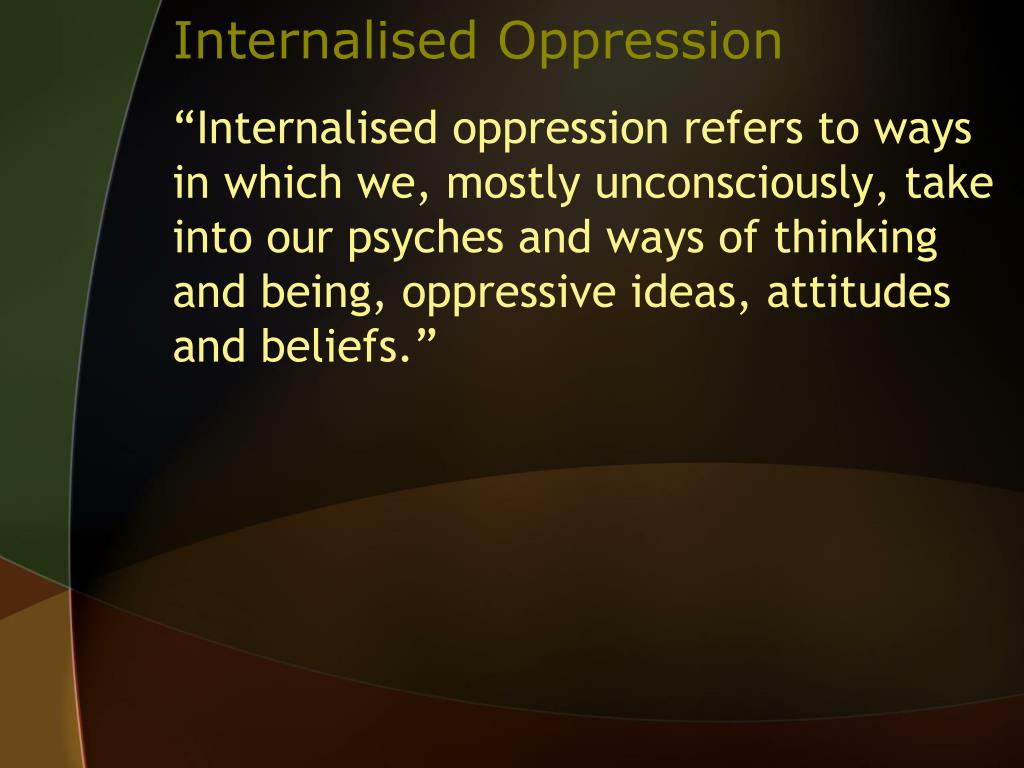 Internalised Oppression

“Internalised oppression refers to ways in which we, mostly unconsciously, take into our psyches and ways of thinking and being, oppressive ideas, attitudes and beliefs.”